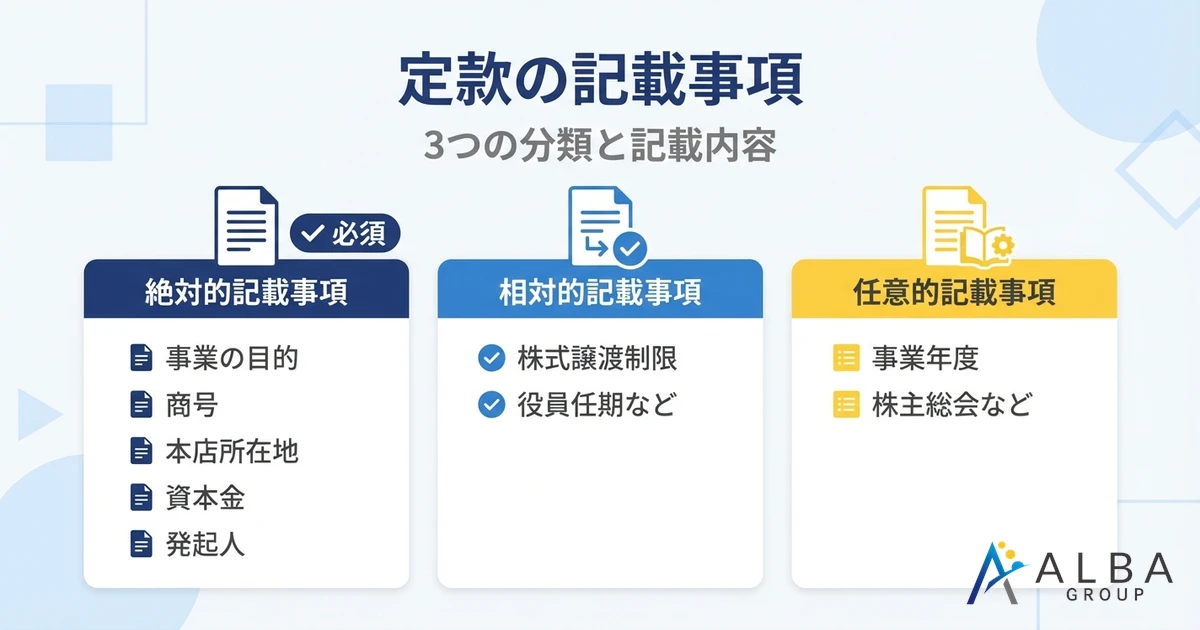 定款の記載事項
3つの分類と記載内容

必須
絶対的記載事項
事業の目的
商号
本店所在地
資本金
発起人

相対的記載事項
株式譲渡制限
役員任期など

任意的記載事項
事業年度
株主総会など

ALBA
GROUP